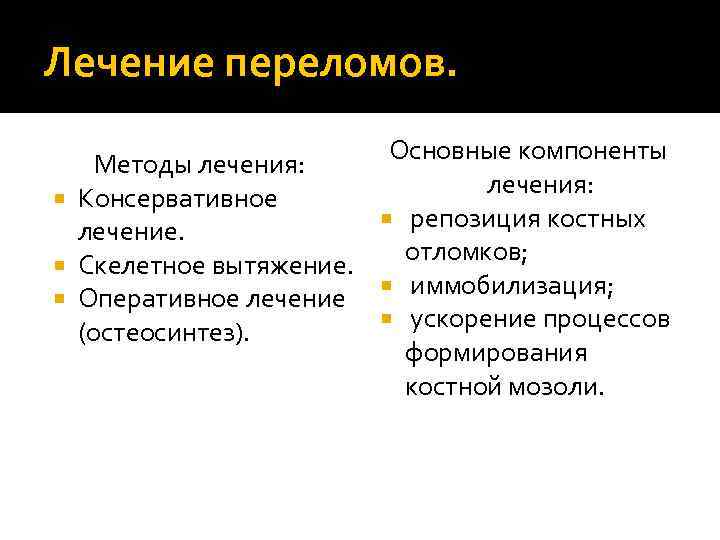 Лечение переломов.

Методы лечения:
- Консервативное лечение.
- Скелетное вытяжение.
- Оперативное лечение (остеосинтез).

Основные компоненты лечения:
- репозиция костных отломков;
- иммобилизация;
- ускорение процессов формирования костной мозоли.